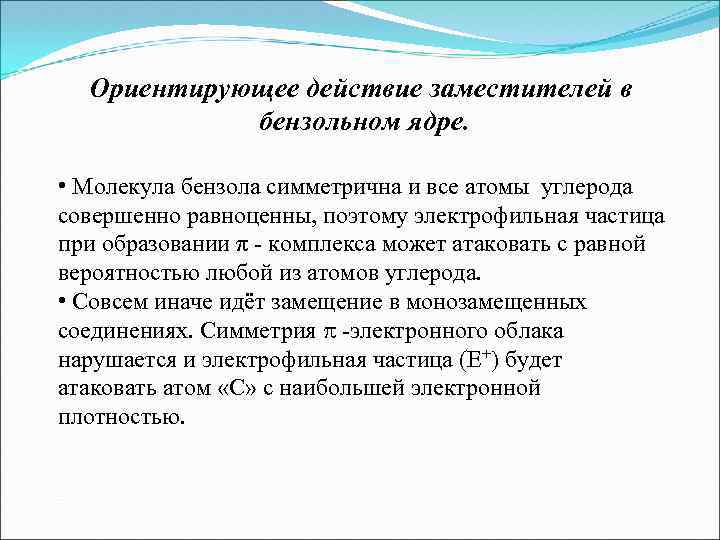 Ориентирующее действие заместителей в бензольном ядре.

• Молекула бензола симметрична и все атомы углерода совершенно равноценны, поэтому электрофильная частица при образовании $\pi$ - комплекса может атаковать с равной вероятностью любой из атомов углерода.
• Совсем иначе идёт замещение в монозамещенных соединениях. Симметрия $\pi$ -электронного облака нарушается и электрофильная частица ($E^+$) будет атаковать атом «С» с наибольшей электронной плотностью.